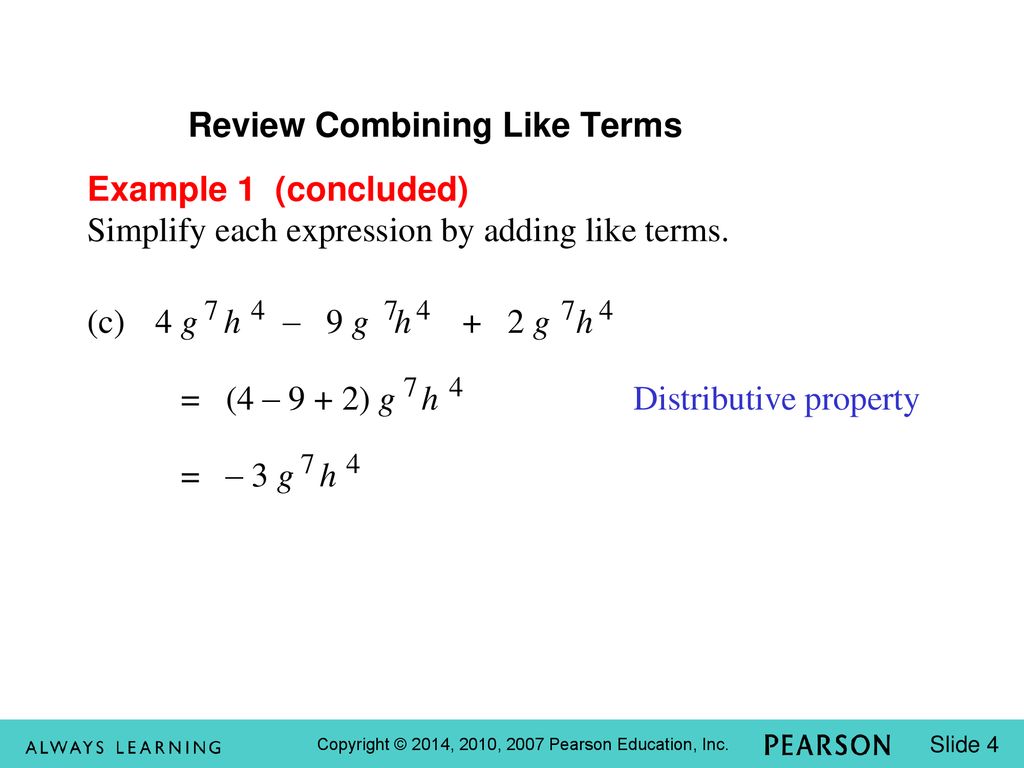 Review Combining Like Terms

Example 1 (concluded)
Simplify each expression by adding like terms.

(c) $4g^7h^4 - 9g^7h^4 + 2g^7h^4$

$= (4 - 9 + 2)g^7h^4$ Distributive property

$= -3g^7h^4$

ALWAYS LEARNING Copyright © 2014, 2010, 2007 Pearson Education, Inc. PEARSON Slide 4